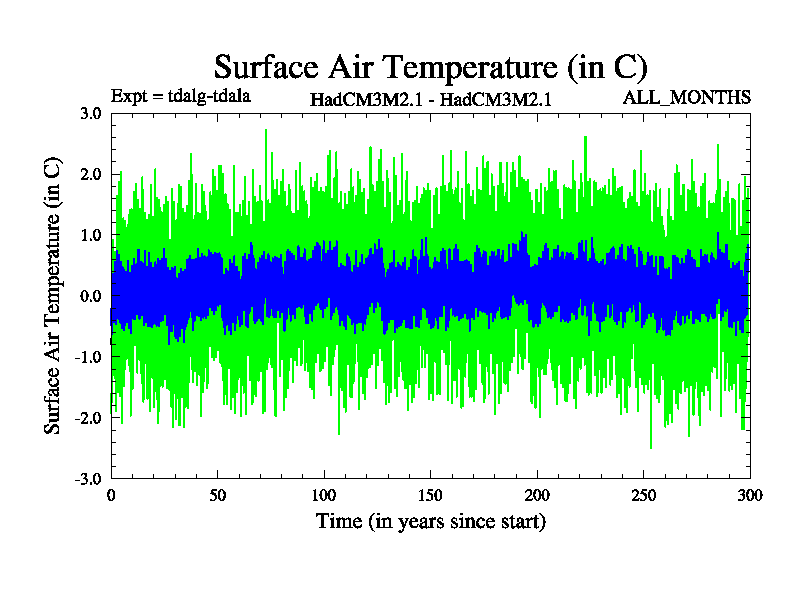 Surface Air Temperature (in C)

Expt = tdalg-tdala

HadCM3M2.1 - HadCM3M2.1

ALL_MONTHS

Surface Air Temperature (in C)

3.0
2.0
1.0
0.0
-1.0
-2.0
-3.0

0
50
100
150
200
250
300

Time (in years since start)